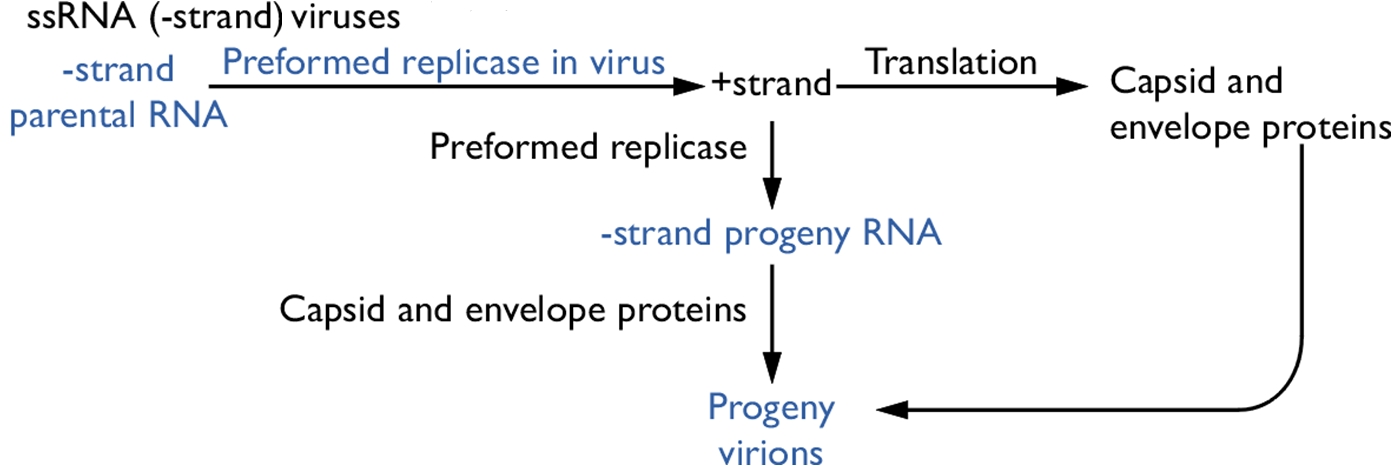 ssRNA (-strand) viruses

-strand parental RNA

Preformed replicase in virus

+strand

Translation

Capsid and envelope proteins

Preformed replicase

-strand progeny RNA

Capsid and envelope proteins

Progeny virions